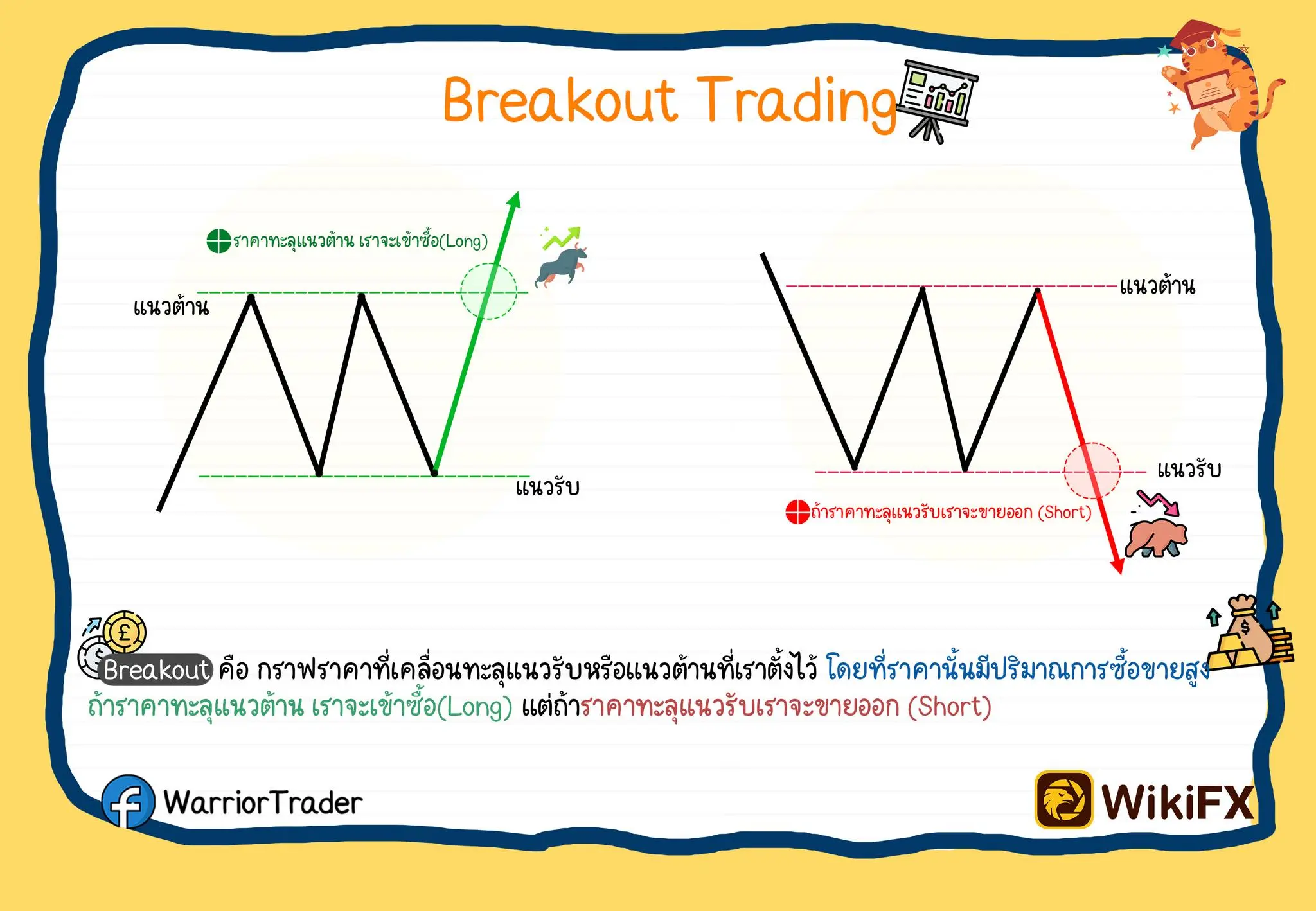 Breakout Trading

ราคาทะลุแนวต้าน เราจะเข้าซื้อ(Long)

แนวต้าน

แนวรับ

แนวต้าน

แนวรับ

ถ้าราคาทะลุแนวรับเราจะขายออก (Short)

Breakout คือ กราฟราคาที่เคลื่อนทะลุแนวรับหรือแนวต้านที่เราตั้งไว้ โดยที่ราคานั้นมีปริมาณการซื้อขายสูง ถ้าราคาทะลุแนวต้าน เราจะเข้าซื้อ(Long) แต่ถ้าราคาทะลุแนวรับเราจะขายออก (Short)

WarriorTrader

WikiFX